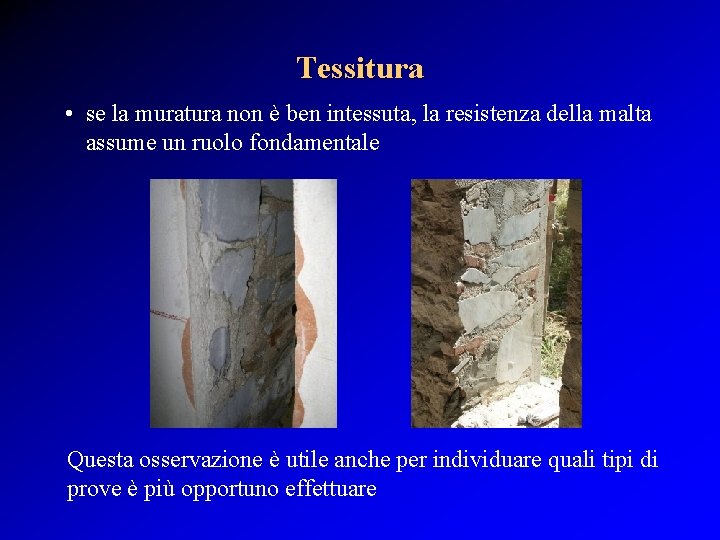 Tessitura

• se la muratura non è ben intessuta, la resistenza della malta assume un ruolo fondamentale

Questa osservazione è utile anche per individuare quali tipi di prove è più opportuno effettuare